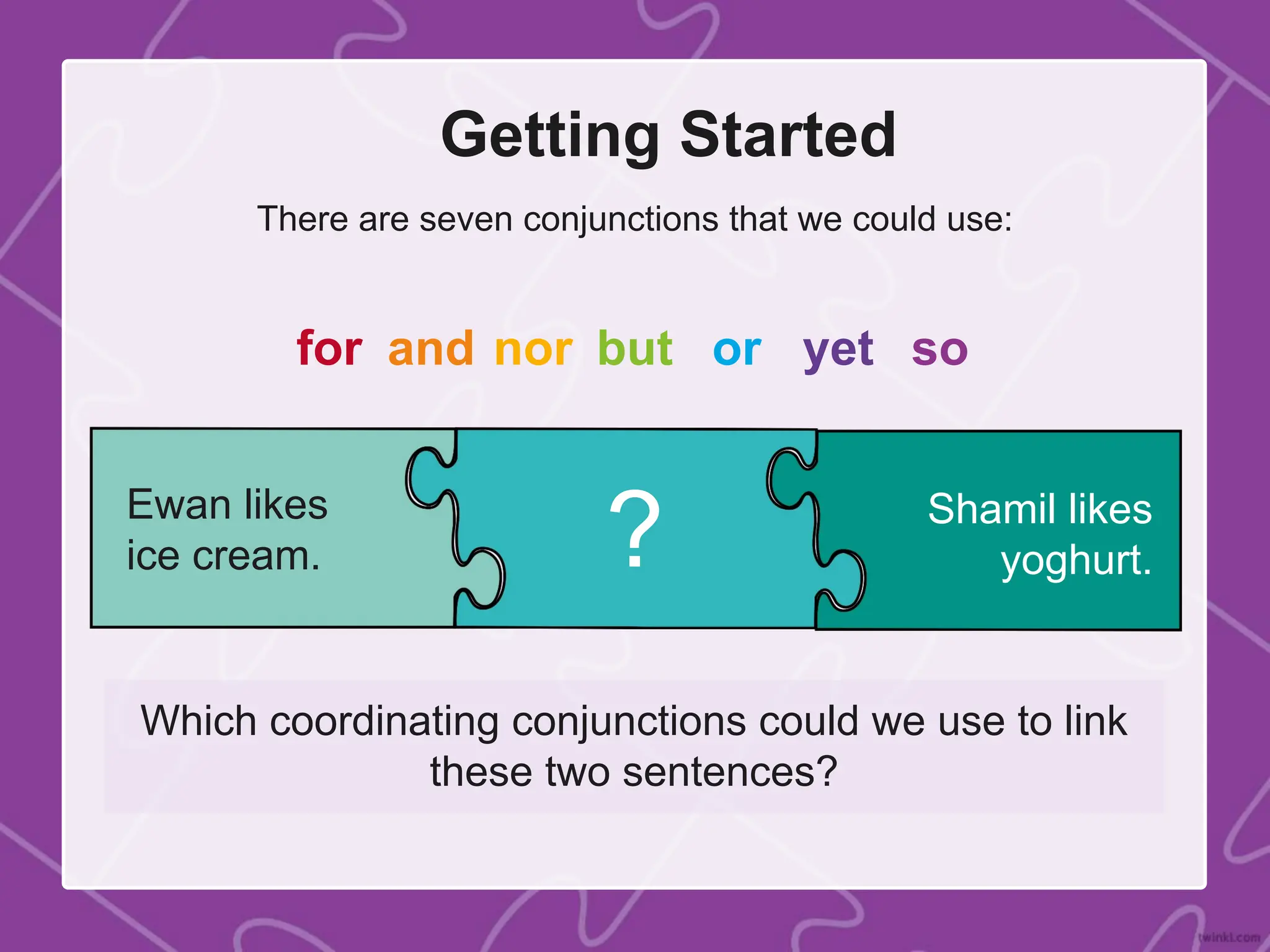 Getting Started

There are seven conjunctions that we could use:

for and nor but or yet so

Ewan likes ice cream.

?

Shamil likes yoghurt.

Which coordinating conjunctions could we use to link these two sentences?

twinkl.com